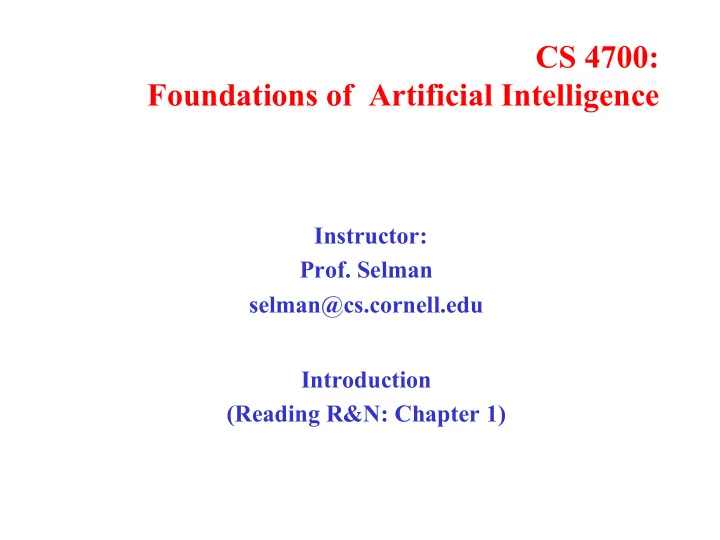 CS 4700:
Foundations of Artificial Intelligence

Instructor:
Prof. Selman
selman@cs.cornell.edu

Introduction
(Reading R&N: Chapter 1)